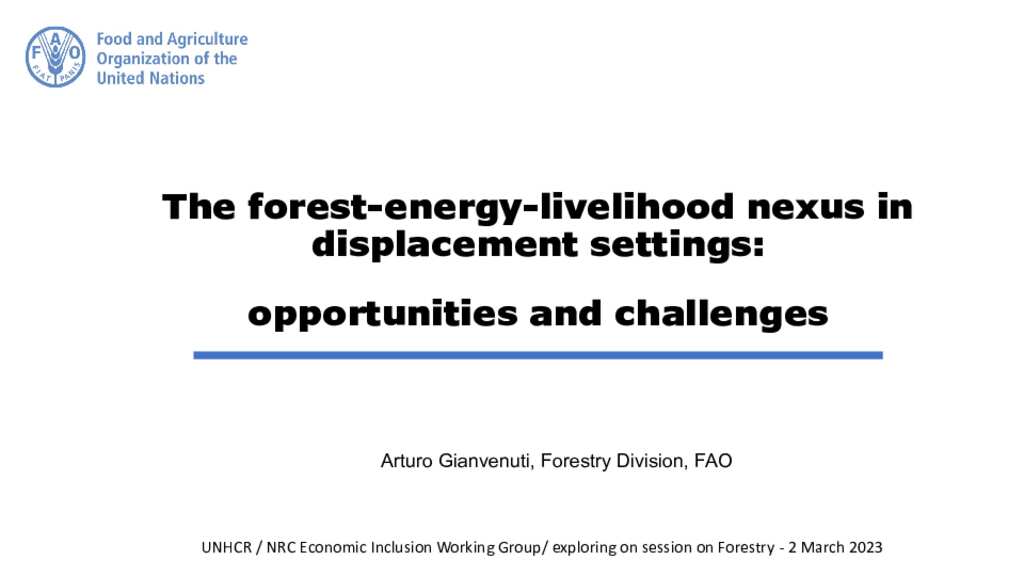 F A O
FIAT PANIS

Food and Agriculture Organization of the United Nations

The forest-energy-livelihood nexus in displacement settings:

opportunities and challenges

Arturo Gianvenuti, Forestry Division, FAO

UNHCR / NRC Economic Inclusion Working Group/ exploring on session on Forestry - 2 March 2023